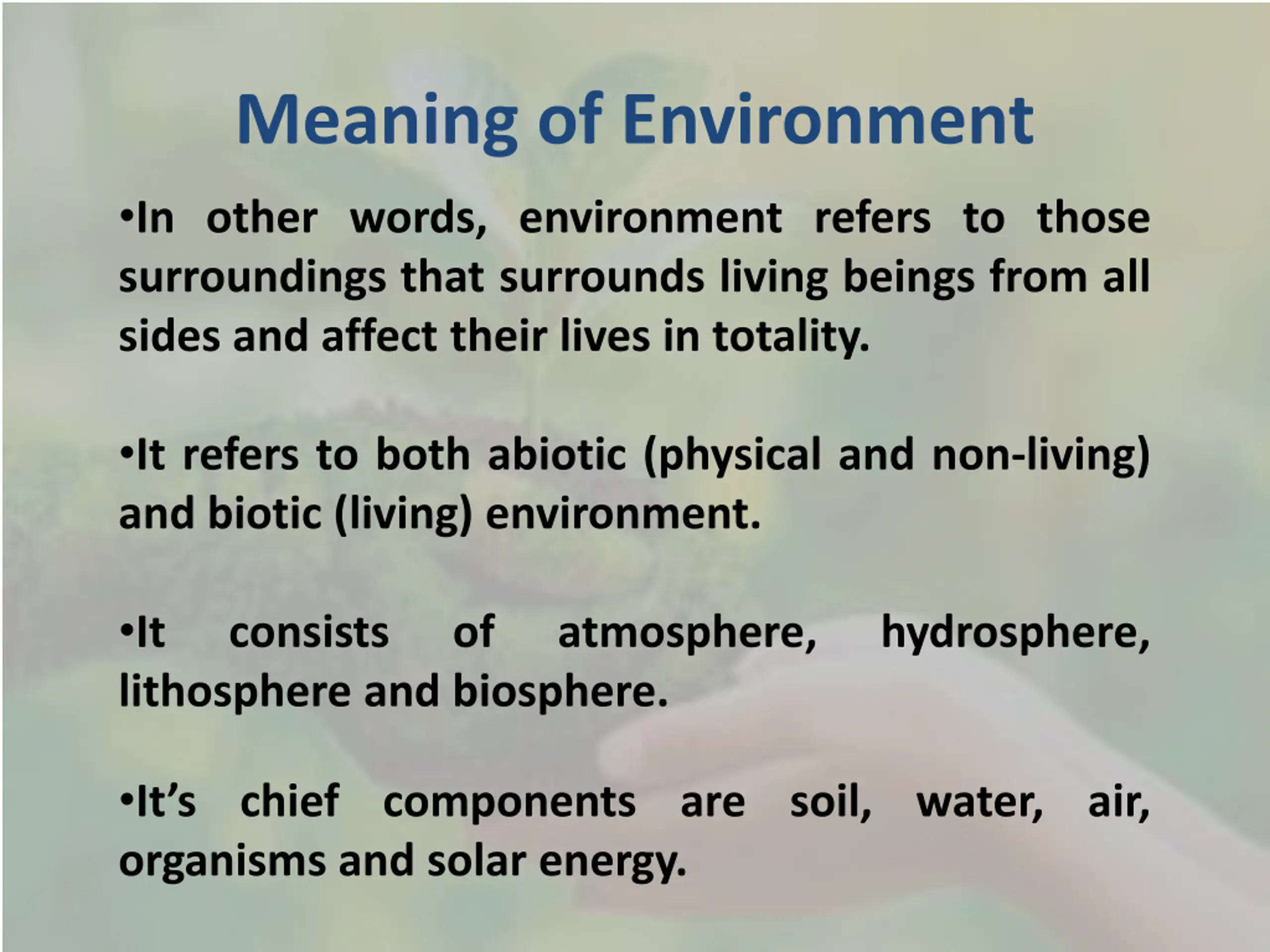 Meaning of Environment

•In other words, environment refers to those surroundings that surrounds living beings from all sides and affect their lives in totality.

•It refers to both abiotic (physical and non-living) and biotic (living) environment.

•It consists of atmosphere, hydrosphere, lithosphere and biosphere.

•It’s chief components are soil, water, air, organisms and solar energy.